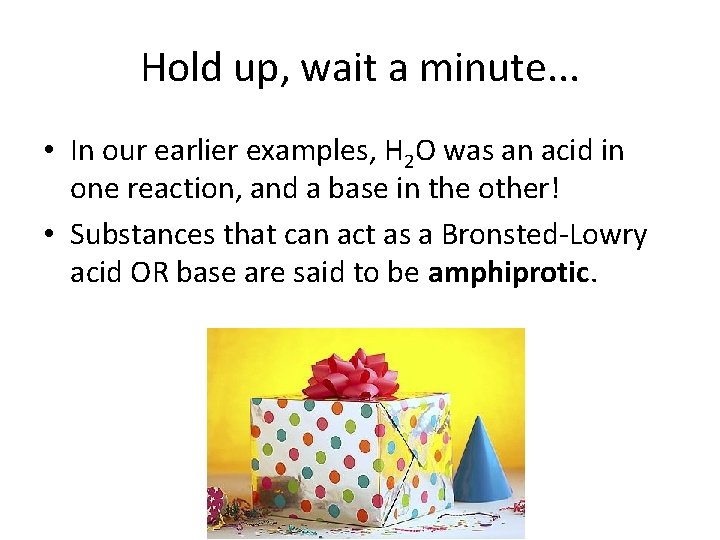 Hold up, wait a minute...

• In our earlier examples, $H_2O$ was an acid in one reaction, and a base in the other!
• Substances that can act as a Bronsted-Lowry acid OR base are said to be **amphiprotic**.